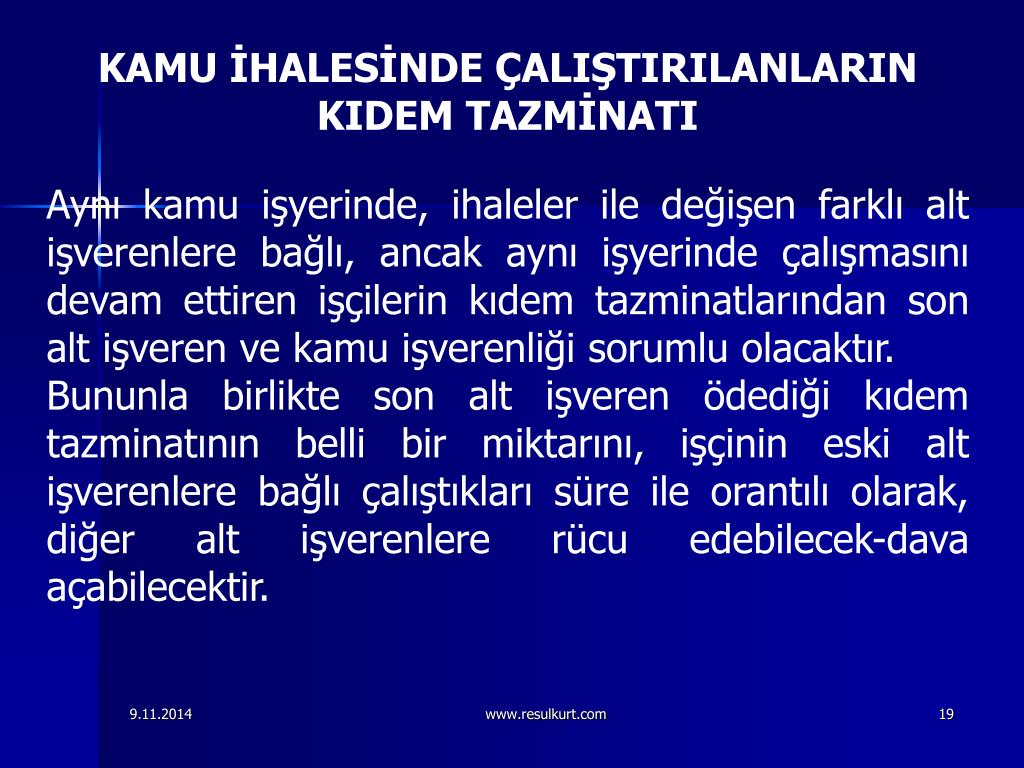 KAMU İHALESİNDE ÇALIŞTIRILANLARIN KIDEM TAZMİNATI

Aynı kamu işyerinde, ihaleler ile değişen farklı alt işverenlere bağlı, ancak aynı işyerinde çalışmasını devam ettiren işçilerin kıdem tazminatlarından son alt işveren ve kamu işverenliği sorumlu olacaktır.
Bununla birlikte son alt işveren ödediği kıdem tazminatının belli bir miktarını, işçinin eski alt işverenlere bağlı çalıştıkları süre ile orantılı olarak, diğer alt işverenlere rücu edebilecek-dava açabilecektir.

9.11.2014 www.resulkurt.com 19